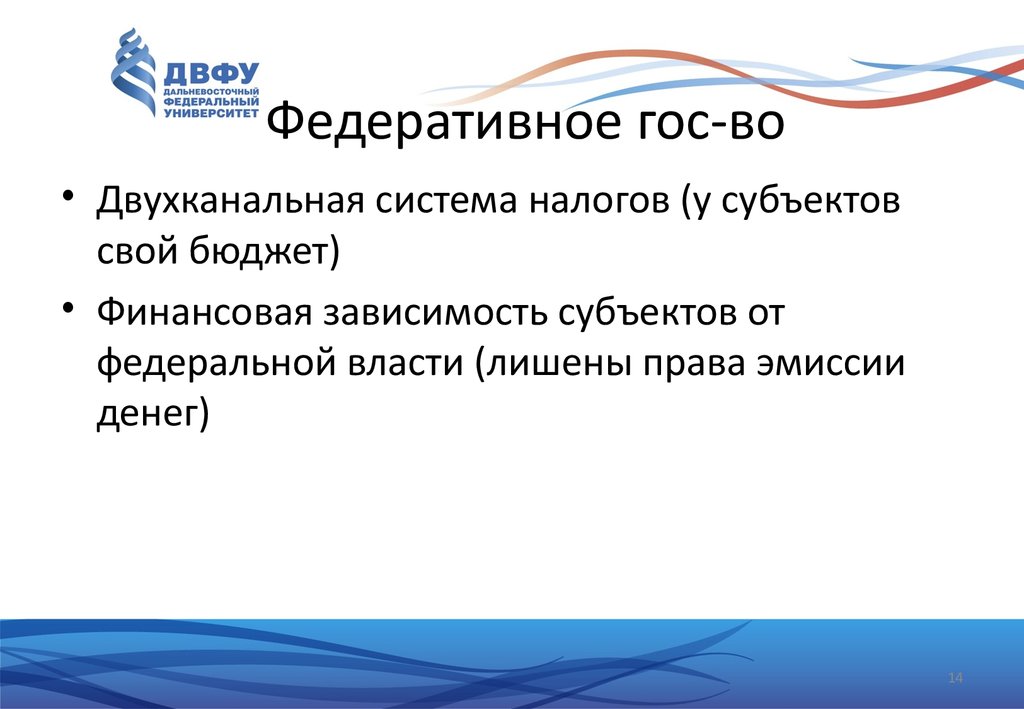 ДВФУ
ДАЛЬНЕВОСТОЧНЫЙ ФЕДЕРАЛЬНЫЙ УНИВЕРСИТЕТ

Федеративное гос-во

• Двухканальная система налогов (у субъектов свой бюджет)

• Финансовая зависимость субъектов от федеральной власти (лишены права эмиссии денег)

14